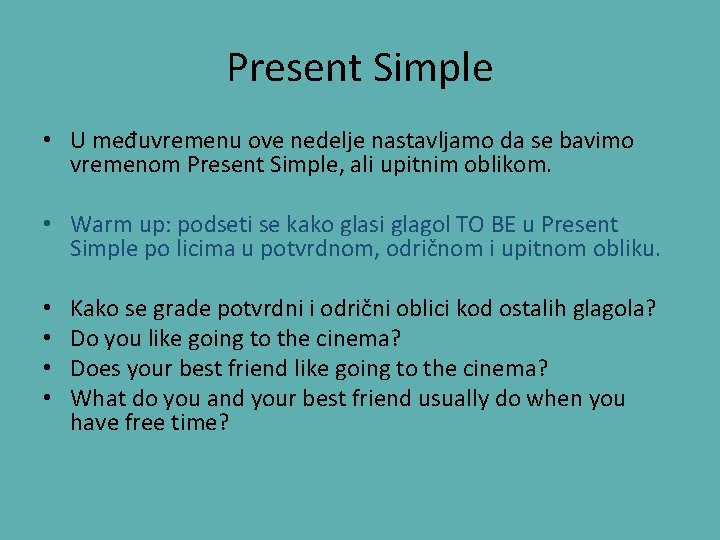 Present Simple

• U međuvremenu ove nedelje nastavljamo da se bavimo vremenom Present Simple, ali upitnim oblikom.

• Warm up: podseti se kako glasi glagol TO BE u Present Simple po licima u potvrdnom, odričnom i upitnom obliku.

• Kako se grade potvrdni i odrični oblici kod ostalih glagola?
• Do you like going to the cinema?
• Does your best friend like going to the cinema?
• What do you and your best friend usually do when you have free time?